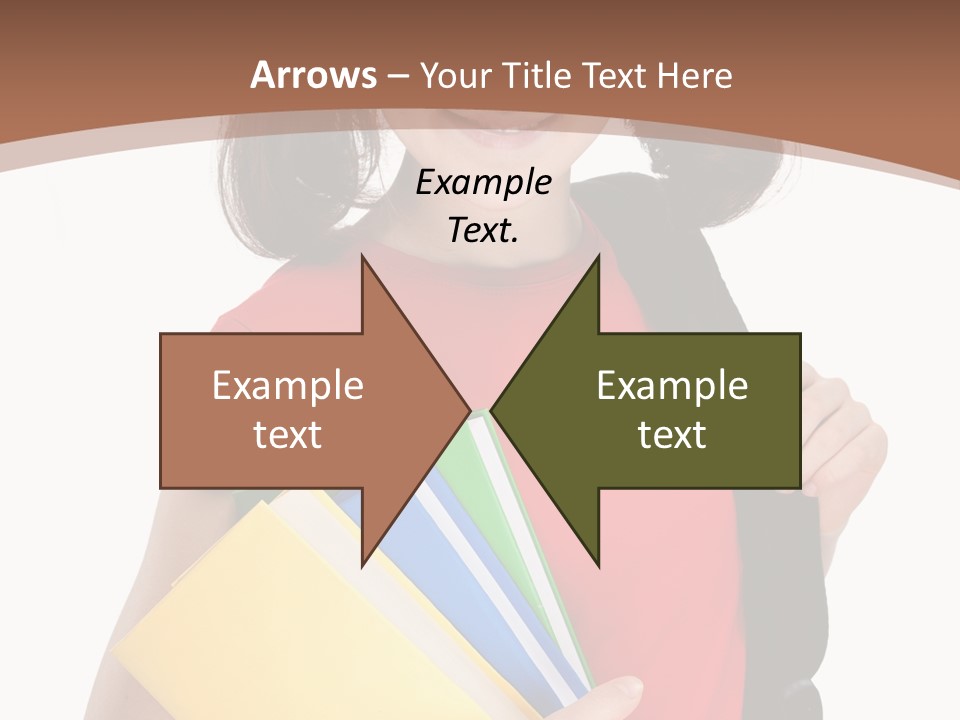 Arrows – Your Title Text Here

Example Text.

Example text

Example text